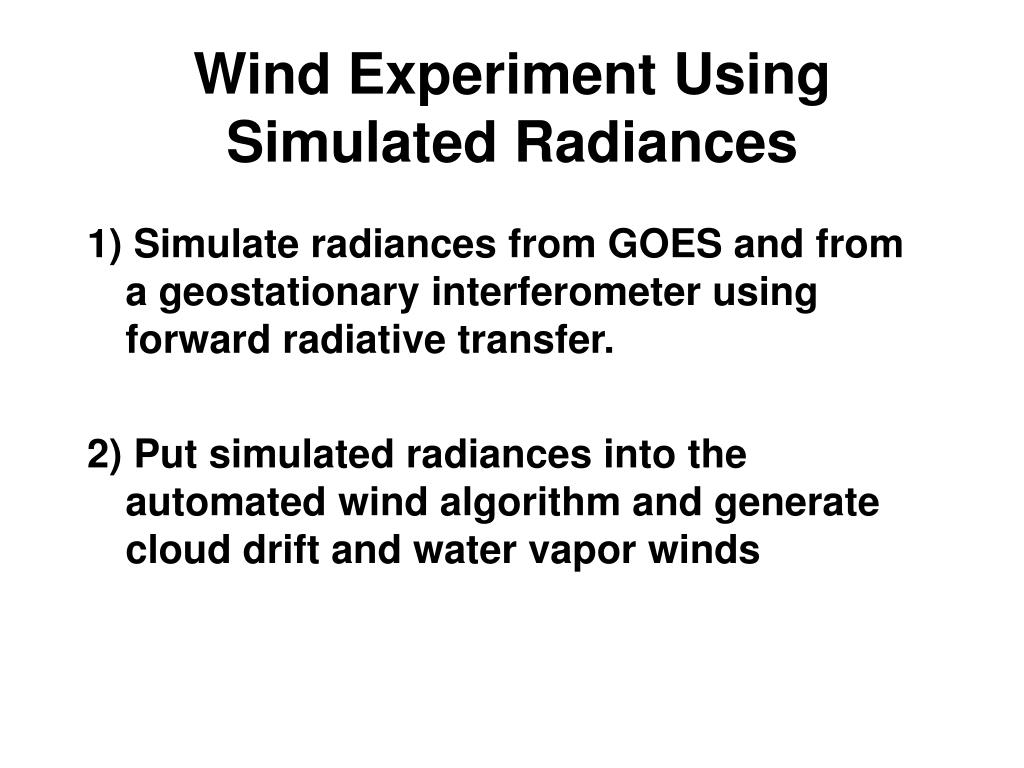 Wind Experiment Using Simulated Radiances

1) Simulate radiances from GOES and from a geostationary interferometer using forward radiative transfer.

2) Put simulated radiances into the automated wind algorithm and generate cloud drift and water vapor winds